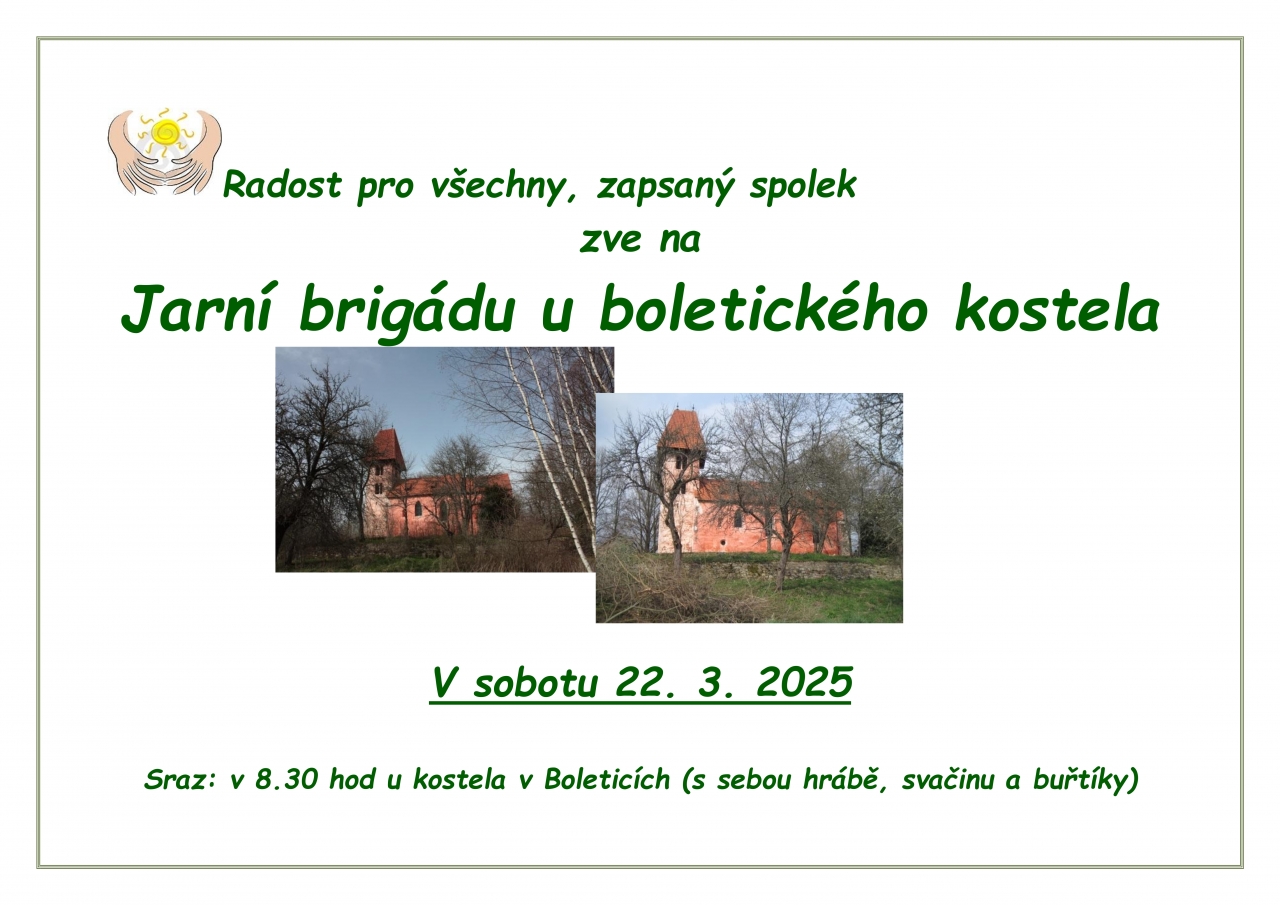 Radost pro všechny, zapsaný spolek

zve na

Jarní brigádu u boletického kostela

V sobotu 22. 3. 2025

Sraz: v 8.30 hod u kostela v Boleticích (s sebou hrábě, svačinu a buřtíky)